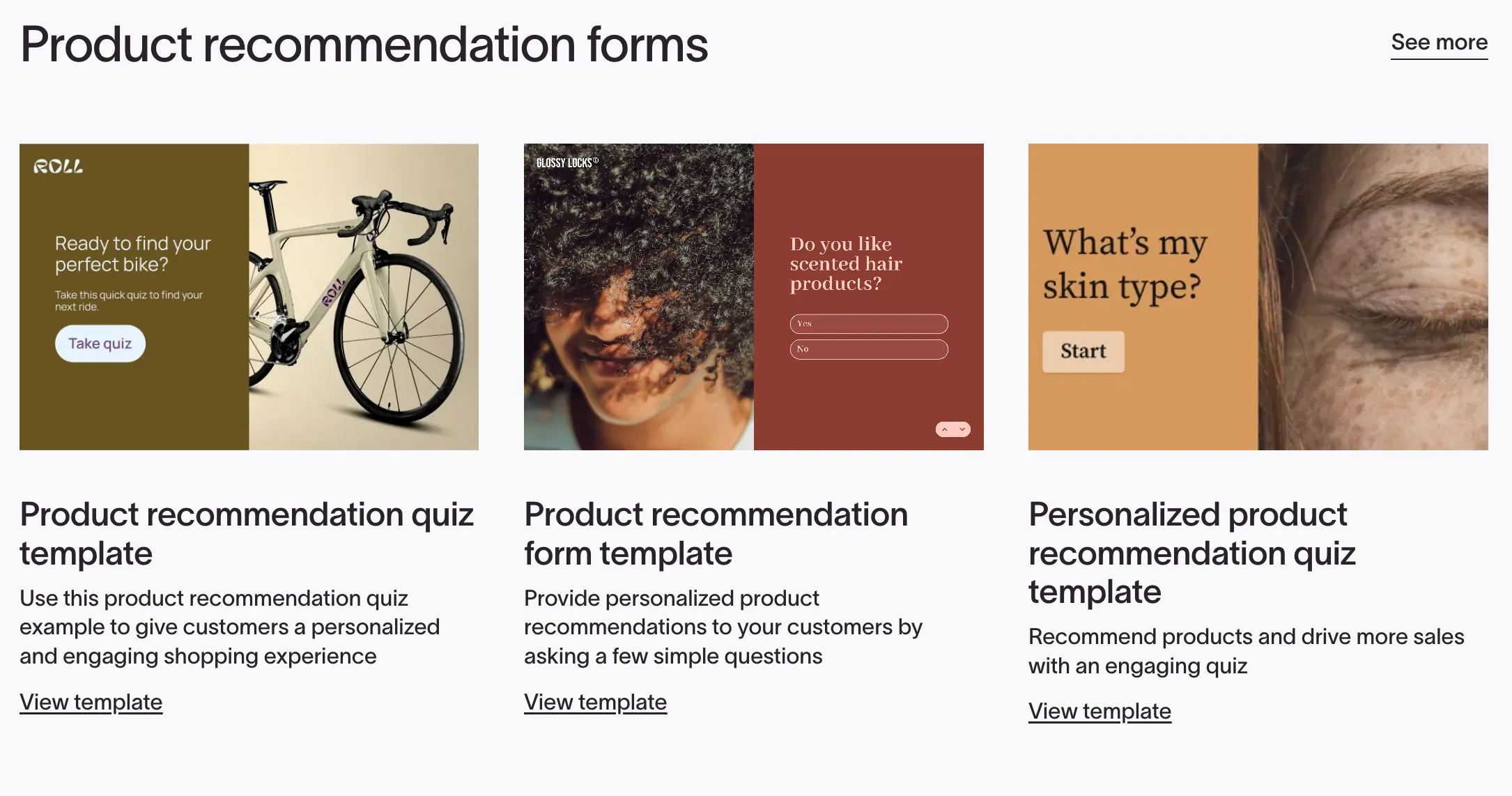 Product recommendation forms

See more

ROLL

Ready to find your perfect bike?

Take this quick quiz to find your next ride.

Take quiz

ROLL

Product recommendation quiz template

Use this product recommendation quiz example to give customers a personalized and engaging shopping experience

View template

GLOSSY LOCKS®

Do you like scented hair products?

Yes

No

Product recommendation form template

Provide personalized product recommendations to your customers by asking a few simple questions

View template

What's my skin type?

Start

Personalized product recommendation quiz template

Recommend products and drive more sales with an engaging quiz

View template